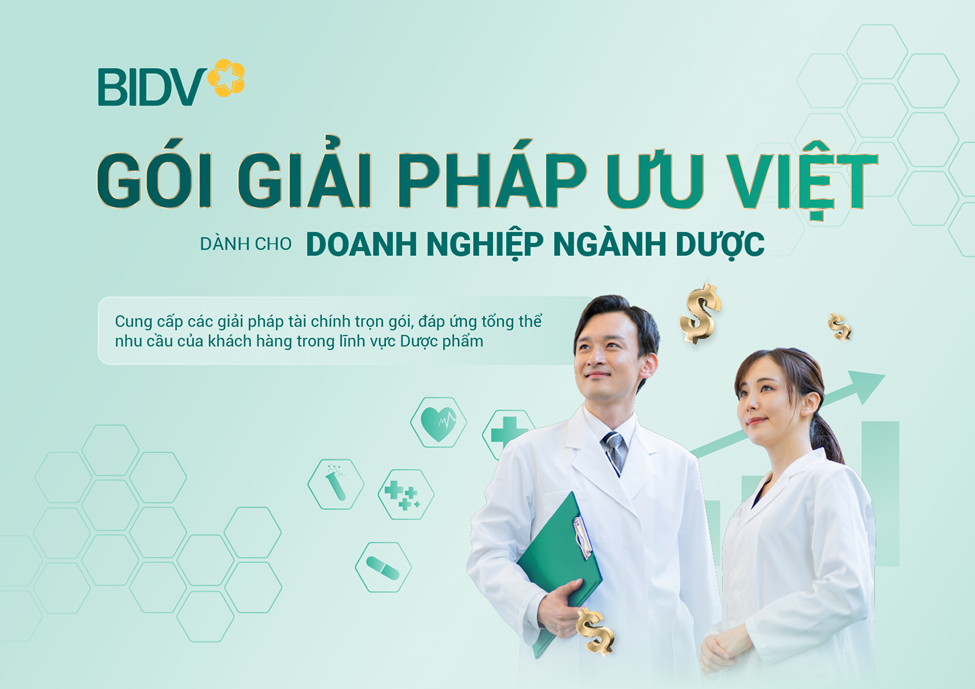 BIDV

GÓI GIẢI PHÁP ƯU VIỆT

DÀNH CHO DOANH NGHIỆP NGÀNH DƯỢC

Cung cấp các giải pháp tài chính trọn gói, đáp ứng tổng thể nhu cầu của khách hàng trong lĩnh vực Dược phẩm